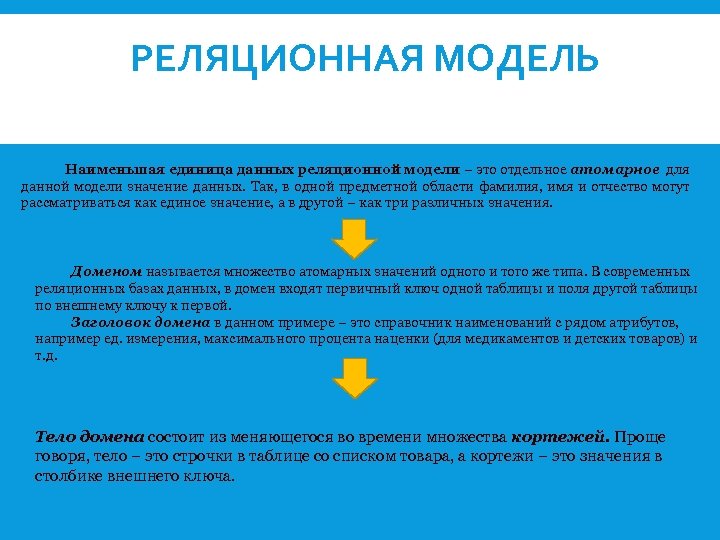 РЕЛЯЦИОННАЯ МОДЕЛЬ

Наименьшая единица данных реляционной модели – это отдельное атомарное для данной модели значение данных. Так, в одной предметной области фамилия, имя и отчество могут рассматриваться как единое значение, а в другой – как три различных значения.

Доменом называется множество атомарных значений одного и того же типа. В современных реляционных базах данных, в домен входят первичный ключ одной таблицы и поля другой таблицы по внешнему ключу к первой.

Заголовок домена в данном примере – это справочник наименований с рядом атрибутов, например ед. измерения, максимального процента наценки (для медикаментов и детских товаров) и т.д.

Тело домена состоит из меняющегося во времени множества кортежей. Проще говоря, тело – это строчки в таблице со списком товара, а кортежи – это значения в столбике внешнего ключа.